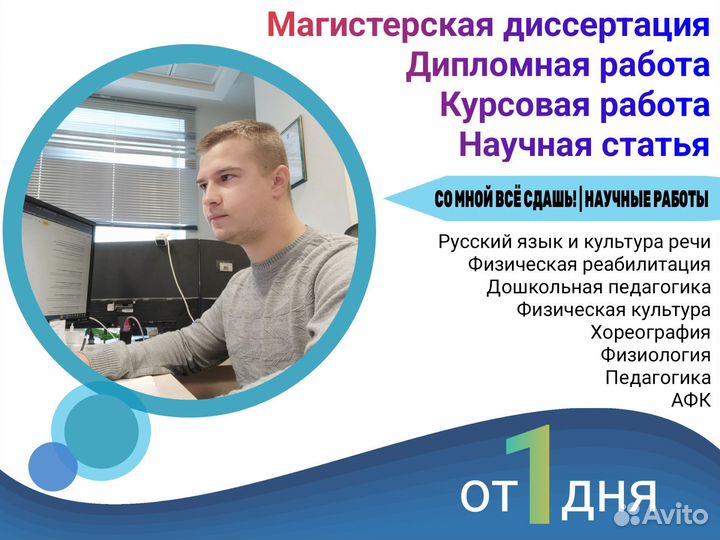 Магистерская диссертация
Дипломная работа
Курсовая работа
Научная статья

СО МНОЙ ВСЁ СДАШЬ! | НАУЧНЫЕ РАБОТЫ

Русский язык и культура речи
Физическая реабилитация
Дошкольная педагогика
Физическая культура
Хореография
Физиология
Педагогика
АФК

ОТ 1 ДНЯ

Avito